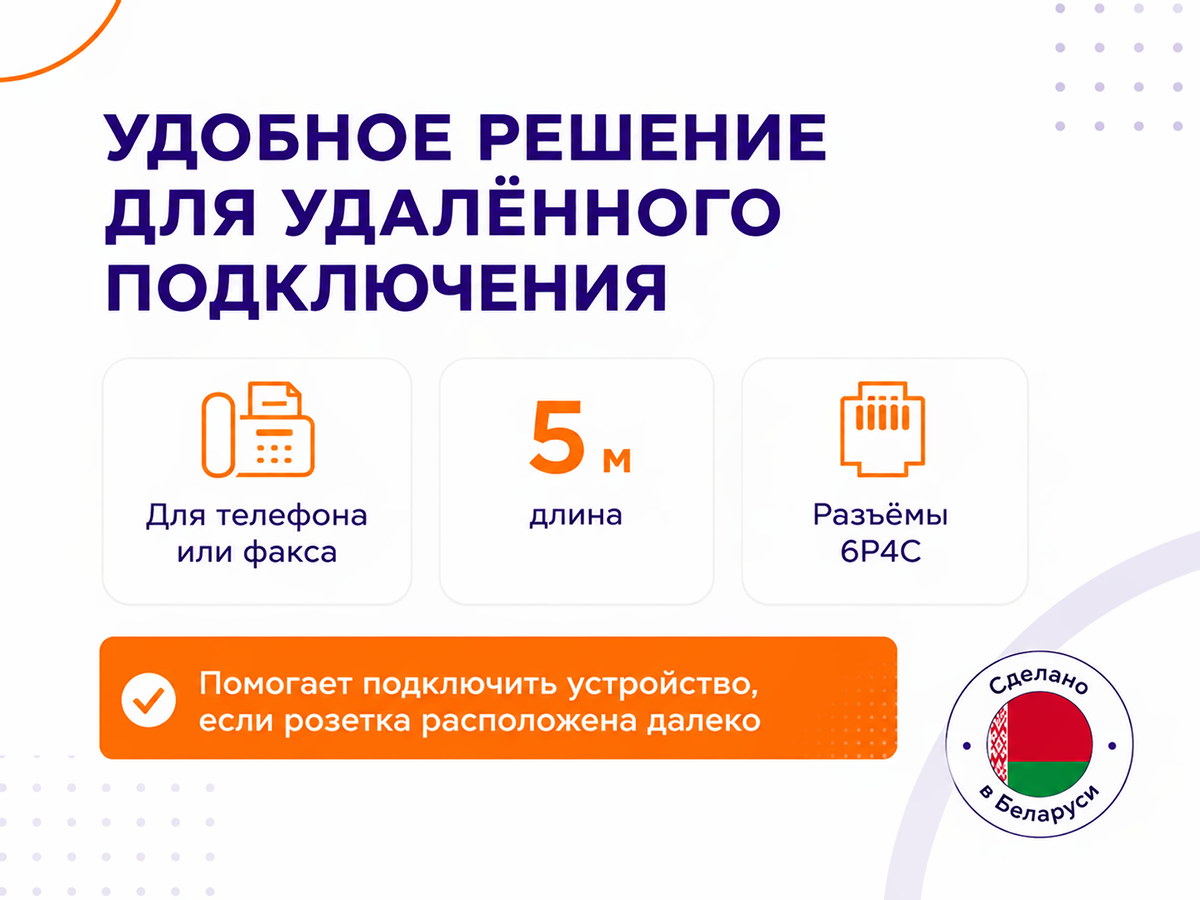 УДОБНОЕ РЕШЕНИЕ ДЛЯ УДАЛЁННОГО ПОДКЛЮЧЕНИЯ

Для телефона или факса

5 м
длина

Разъёмы 6P4C

Помогает подключить устройство, если розетка расположена далеко

Сделано в Беларуси